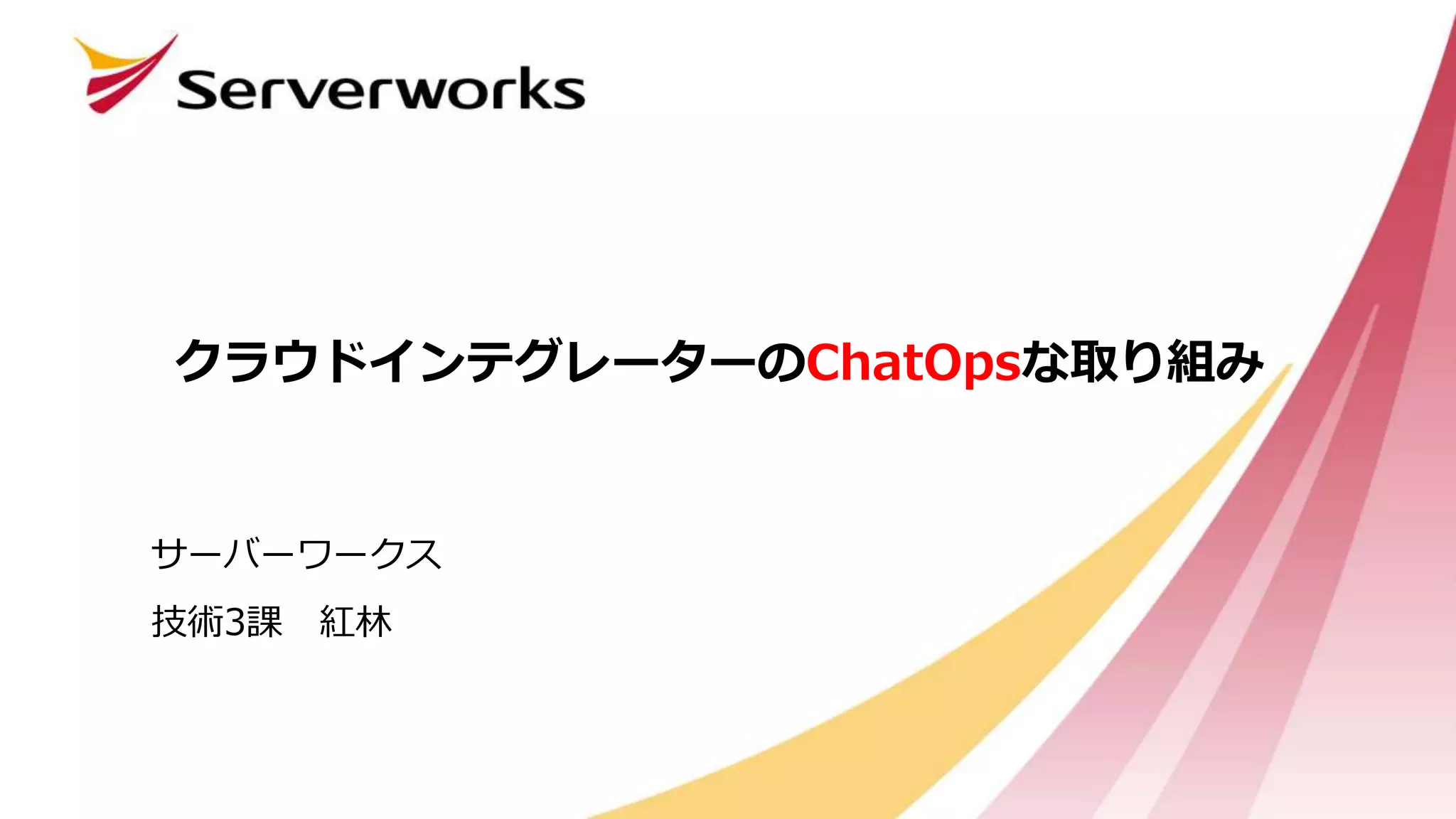 Serverworks

クラウドインテグレーターのChatOpsな取り組み

サーバーワークス

技術3課　紅林